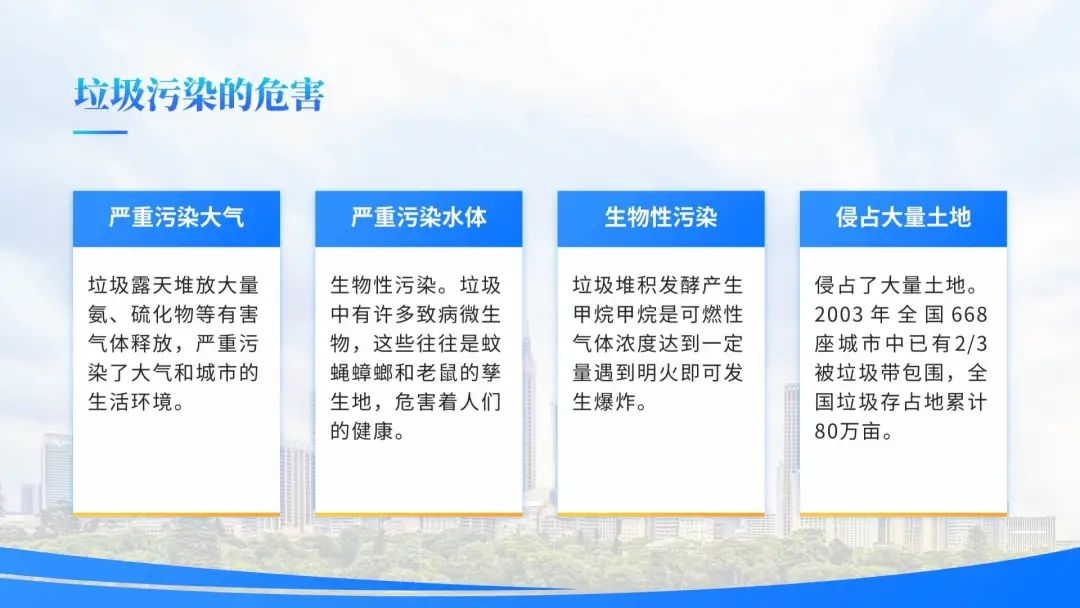 垃圾污染的危害

严重污染大气

垃圾露天堆放大量氨、硫化物等有害气体释放，严重污染了大气和城市的生活环境。

严重污染水体

生物性污染。垃圾中有许多致病微生物，这些往往是蚊蝇蟑螂和老鼠的孳生地，危害着人们的健康。

生物性污染

垃圾堆积发酵产生甲烷甲烷是可燃性气体浓度达到一定量遇到明火即可发生爆炸。

侵占大量土地

侵占了大量土地。2003 年 全 国 668 座城市中已有2/3被垃圾带包围，全国垃圾存占地累计80万亩。